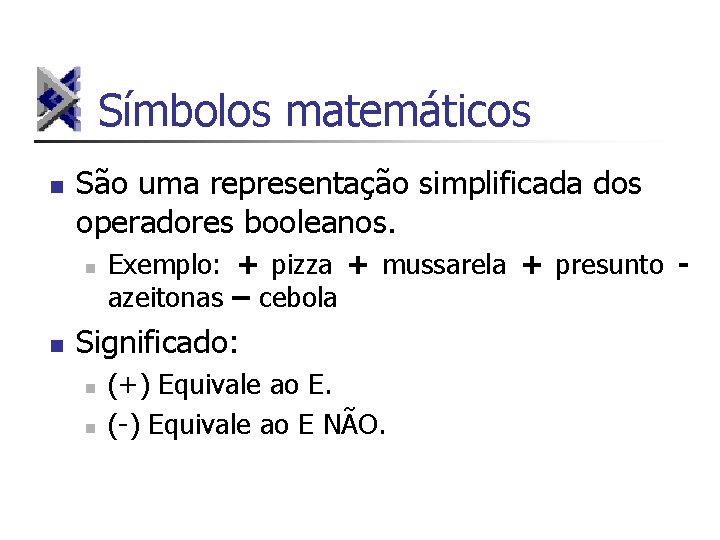 Símbolos matemáticos

São uma representação simplificada dos operadores booleanos.

Exemplo: + pizza + mussarela + presunto - azeitonas – cebola

Significado:

(+) Equivale ao E.

(-) Equivale ao E NÃO.